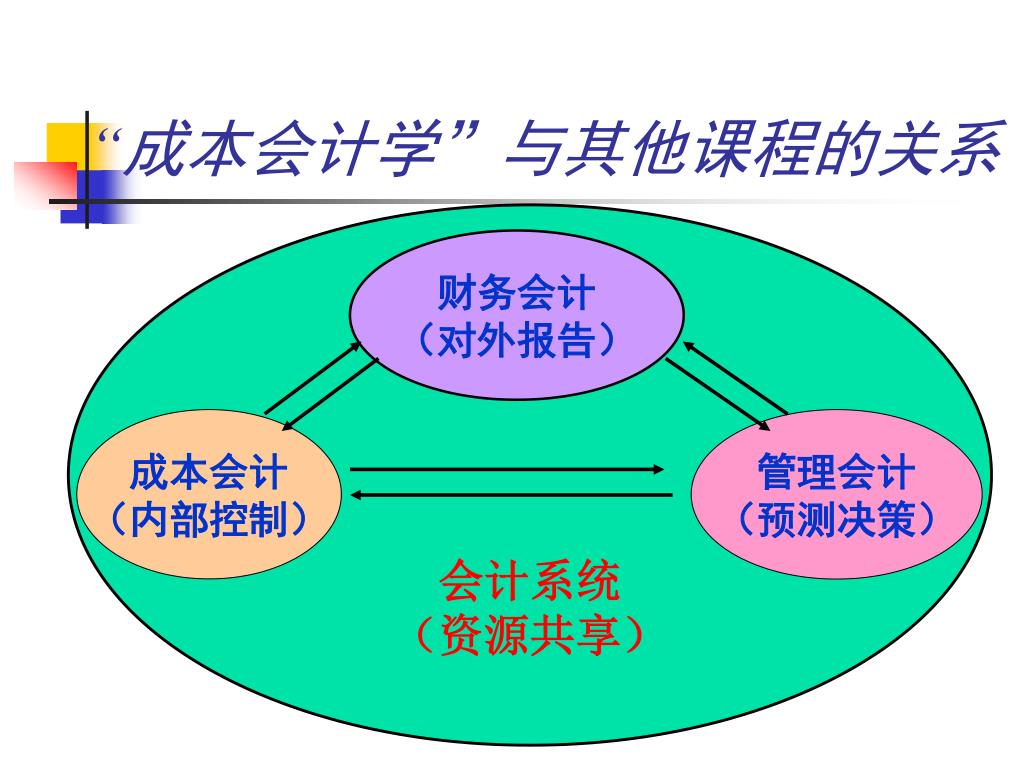 “成本会计学”与其他课程的关系

财务会计
（对外报告）

成本会计
（内部控制）

管理会计
（预测决策）

会计系统
（资源共享）